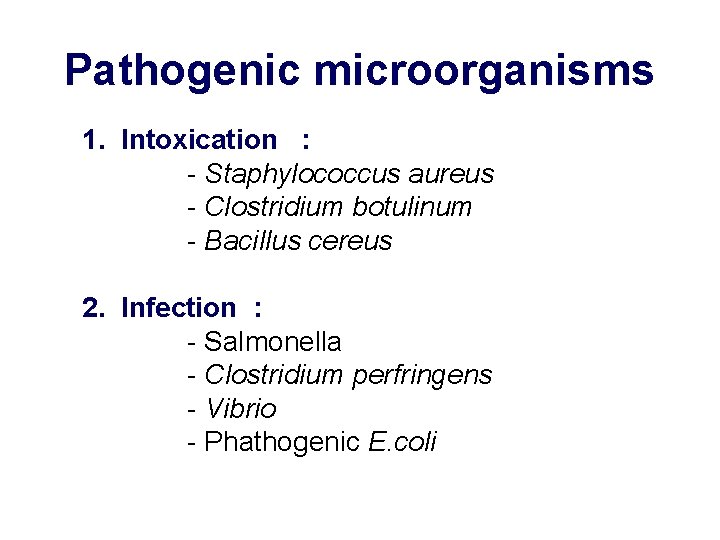 Pathogenic microorganisms

1. Intoxication :
- Staphylococcus aureus
- Clostridium botulinum
- Bacillus cereus

2. Infection :
- Salmonella
- Clostridium perfringens
- Vibrio
- Phathogenic E.coli